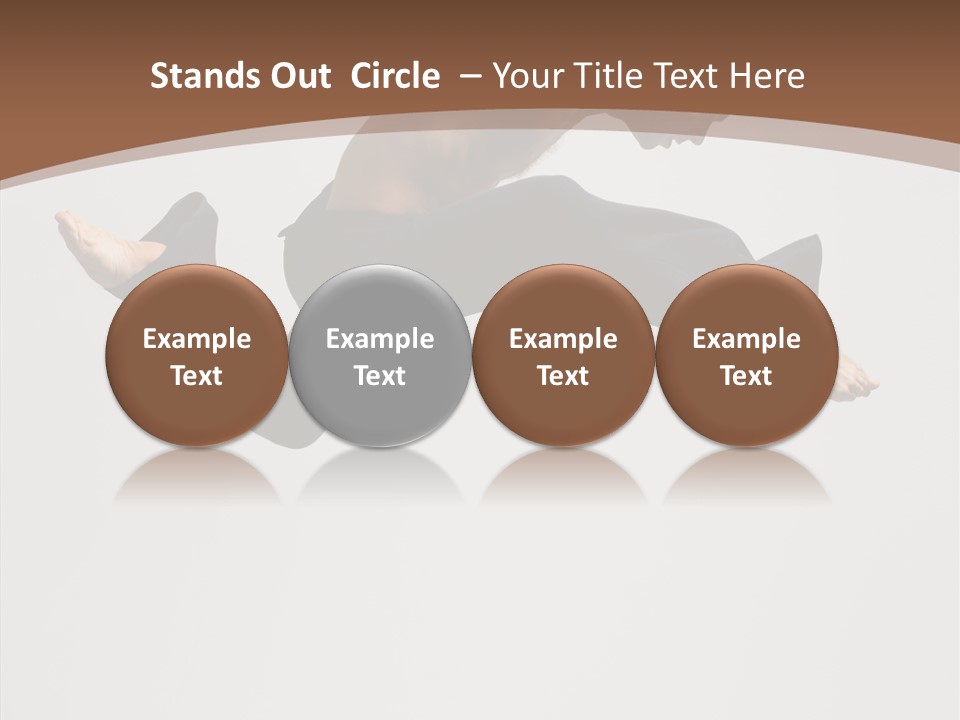 Stands Out Circle – Your Title Text Here

Example Text

Example Text

Example Text

Example Text